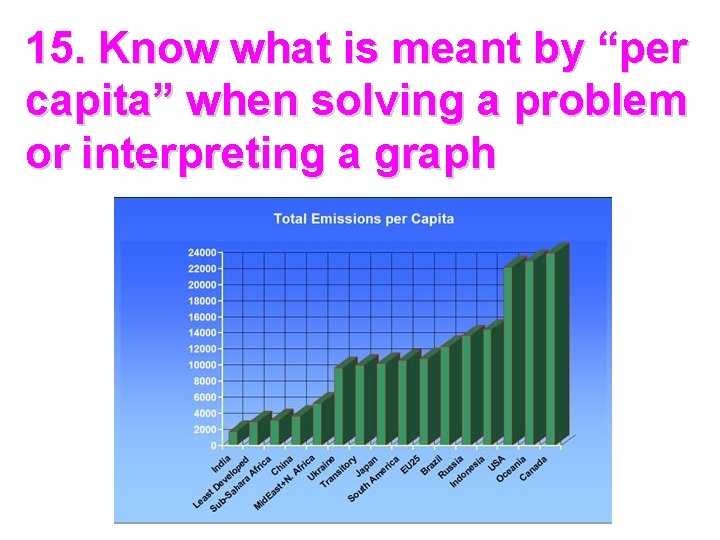 15. Know what is meant by “per capita” when solving a problem or interpreting a graph

Total Emissions per Capita

24000
22000
20000
18000
16000
14000
12000
10000
8000
6000
4000
2000
0

India
Least Developed
Sub-Sahara Africa
China
MidEast+N. Africa
Ukraine
Transitory
Japan
South America
EU25
Brazil
Russia
Indonesia
USA
Oceania
Canada